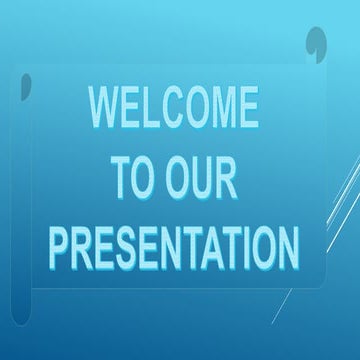 WELCOME TO OUR PRESENTATION